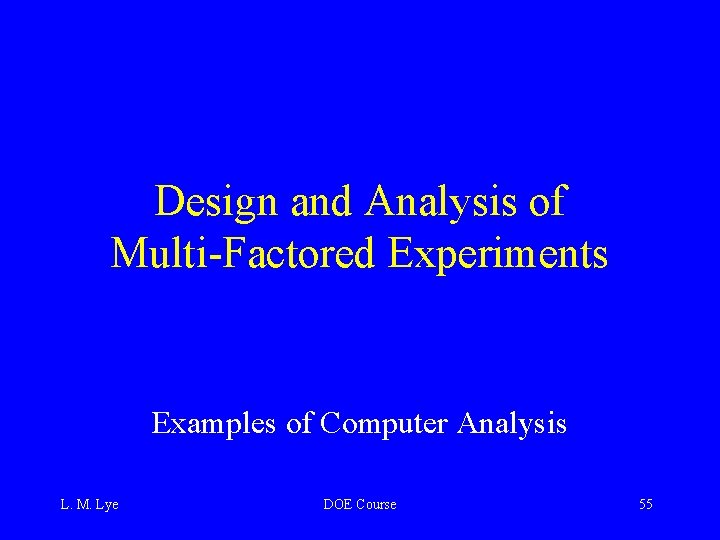 Design and Analysis of Multi-Factored Experiments

Examples of Computer Analysis

L. M. Lye

DOE Course

55